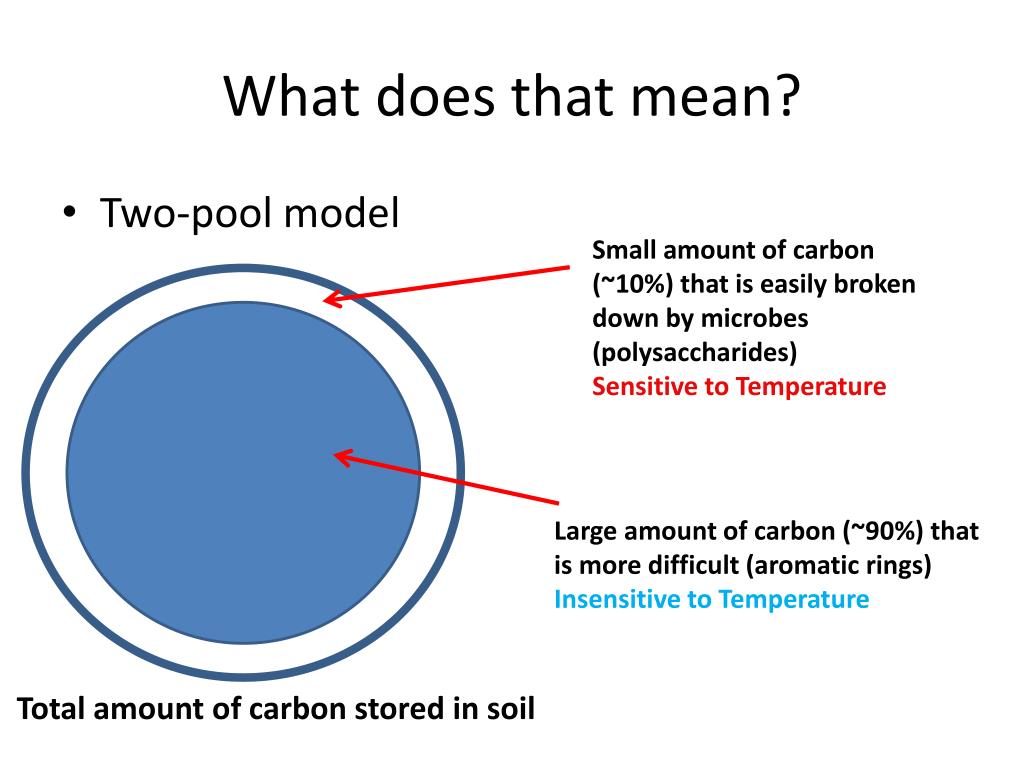 What does that mean?

• Two-pool model

Small amount of carbon (~10%) that is easily broken down by microbes (polysaccharides)
Sensitive to Temperature

Large amount of carbon (~90%) that is more difficult (aromatic rings)
Insensitive to Temperature

Total amount of carbon stored in soil